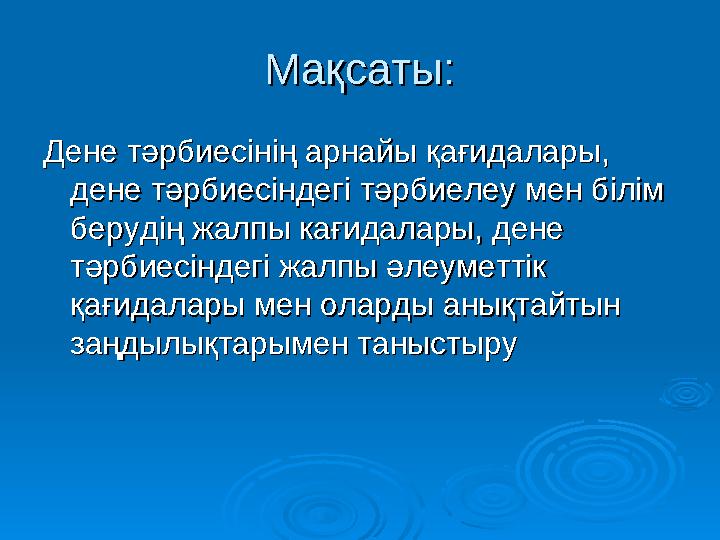 Мақсаты:

Дене тәрбиесінің арнайы қағидалары, дене тәрбиесіндегі тәрбиелеу мен білім берудің жалпы кағидалары, дене тәрбиесіндегі жалпы әлеуметтік қағидалары мен оларды анықтайтын заңдылықтарымен таныстыру